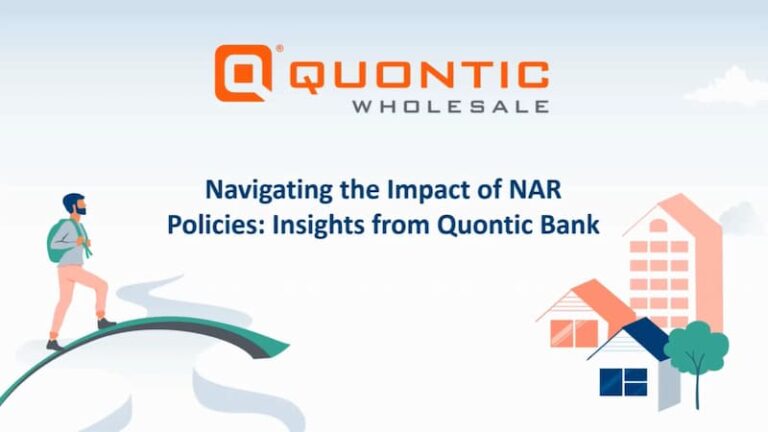 QUONTIC®
WHOLESALE

Navigating the Impact of NAR Policies: Insights from Quontic Bank